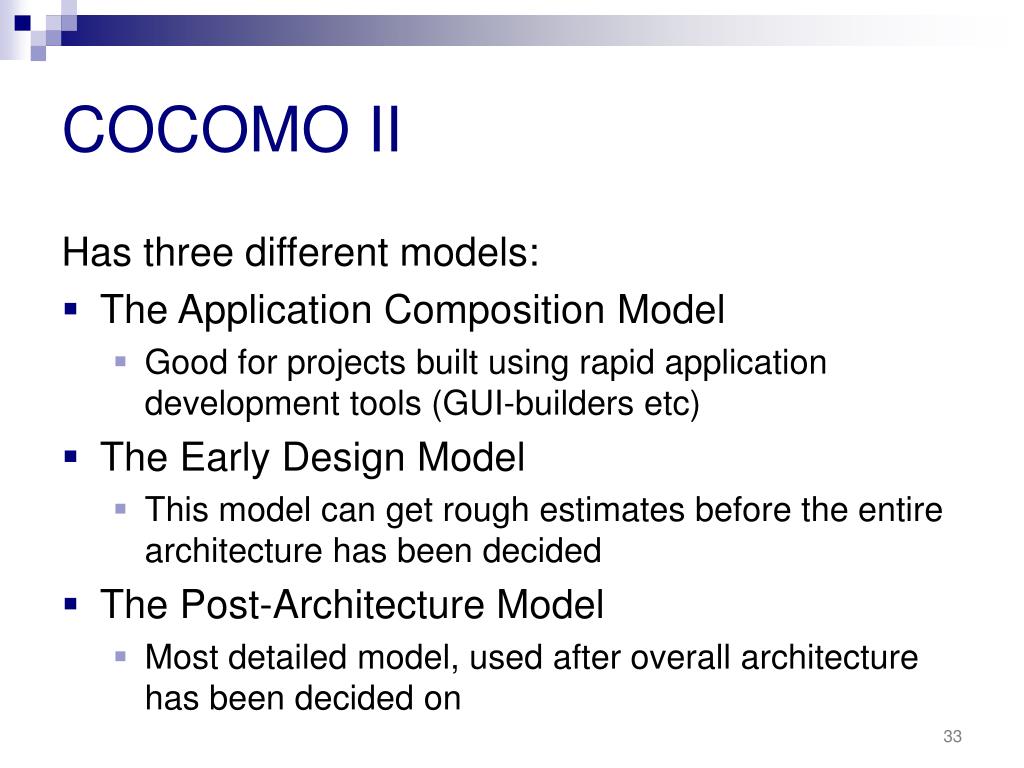 COCOMO II

Has three different models:

- The Application Composition Model
  - Good for projects built using rapid application development tools (GUI-builders etc)
- The Early Design Model
  - This model can get rough estimates before the entire architecture has been decided
- The Post-Architecture Model
  - Most detailed model, used after overall architecture has been decided on

33